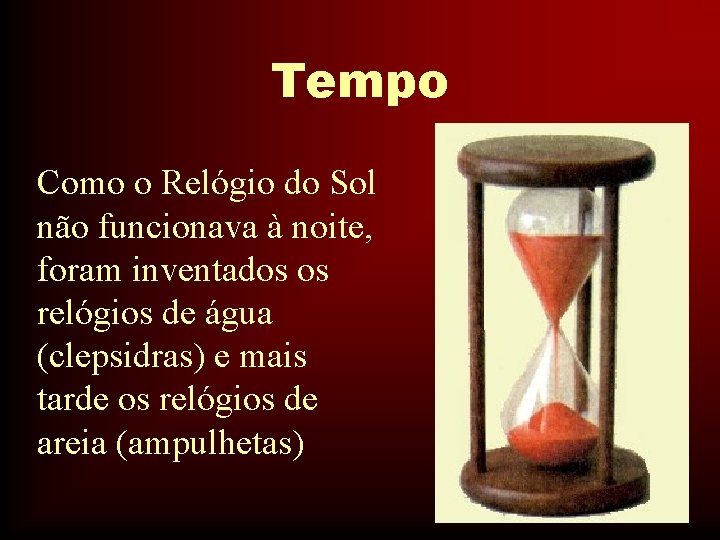 Tempo

Como o Relógio do Sol não funcionava à noite, foram inventados os relógios de água (clepsidras) e mais tarde os relógios de areia (ampulhetas)